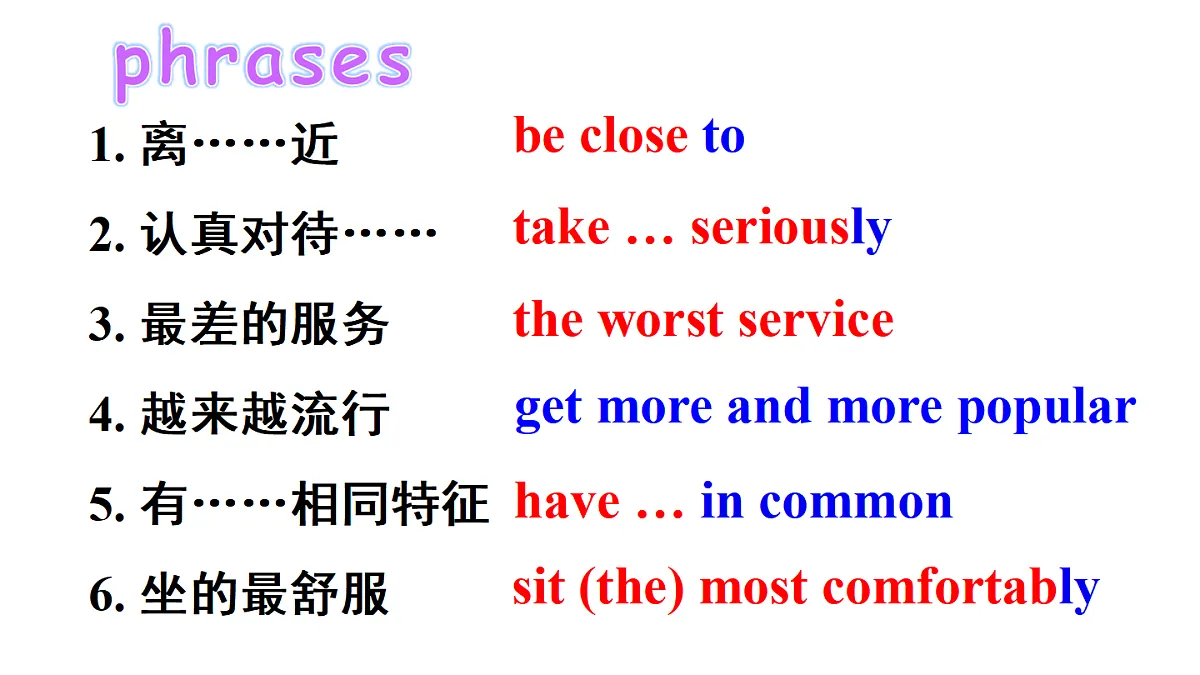 phrases

1. 离……近 be close to

2. 认真对待…… take … seriously

3. 最差的服务 the worst service

4. 越来越流行 get more and more popular

5. 有……相同特征 have … in common

6. 坐的最舒服 sit (the) most comfortably